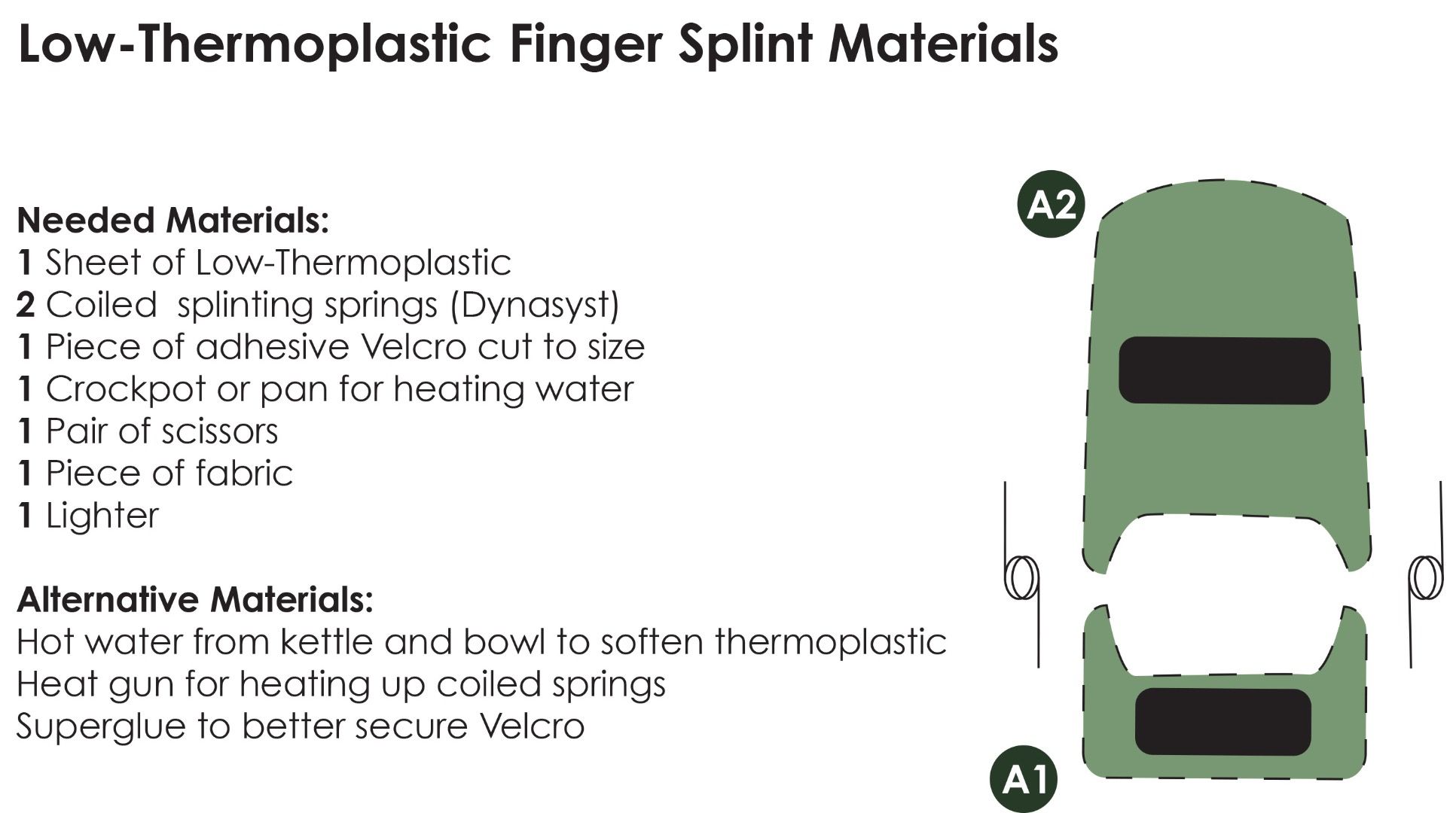 Low-Thermoplastic Finger Splint Materials

Needed Materials:
1 Sheet of Low-Thermoplastic
2 Coiled splinting springs (Dynasyst)
1 Piece of adhesive Velcro cut to size
1 Crockpot or pan for heating water
1 Pair of scissors
1 Piece of fabric
1 Lighter

Alternative Materials:
Hot water from kettle and bowl to soften thermoplastic
Heat gun for heating up coiled springs
Superglue to better secure Velcro

A2

A1